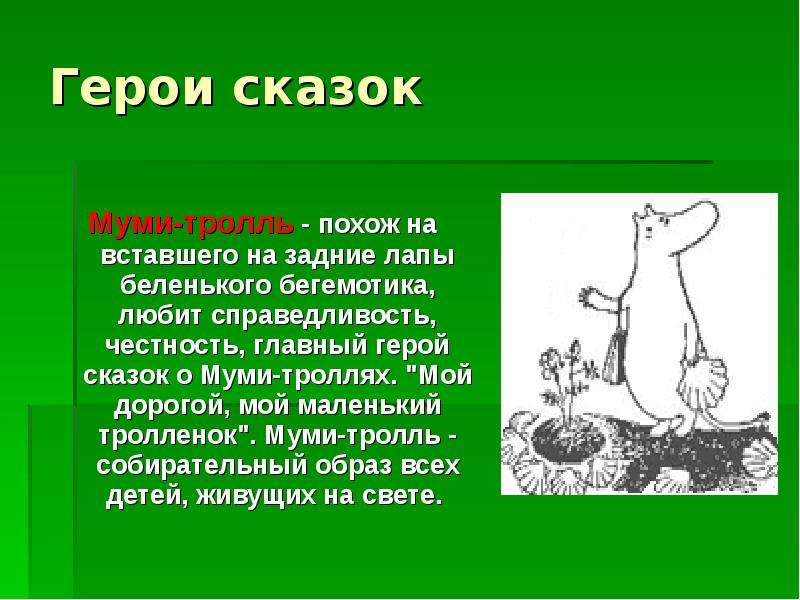 Герои сказок

Муми-тролль - похож на вставшего на задние лапы беленького бегемотика, любит справедливость, честность, главный герой сказок о Муми-троллях. "Мой дорогой, мой маленький тролленок". Муми-тролль - собирательный образ всех детей, живущих на свете.